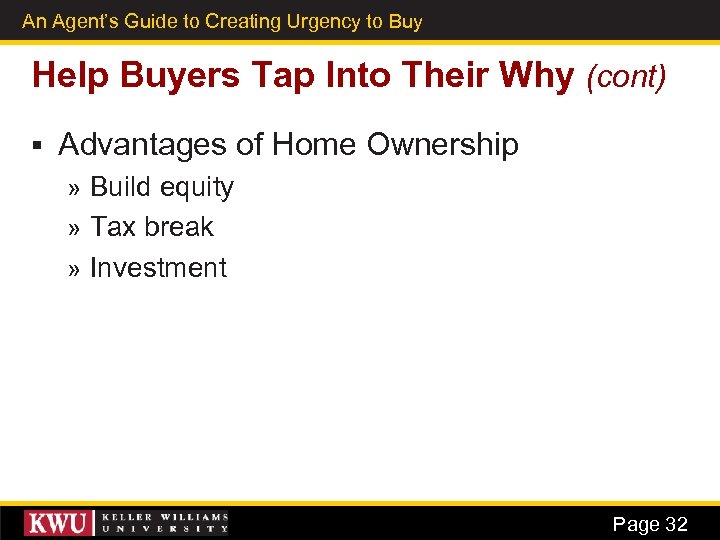 An Agent's Guide to Creating Urgency to Buy

Help Buyers Tap Into Their Why (cont)

▪ Advantages of Home Ownership
» Build equity
» Tax break
» Investment

KWU KELLER WILLIAMS UNIVERSITY

Page 32